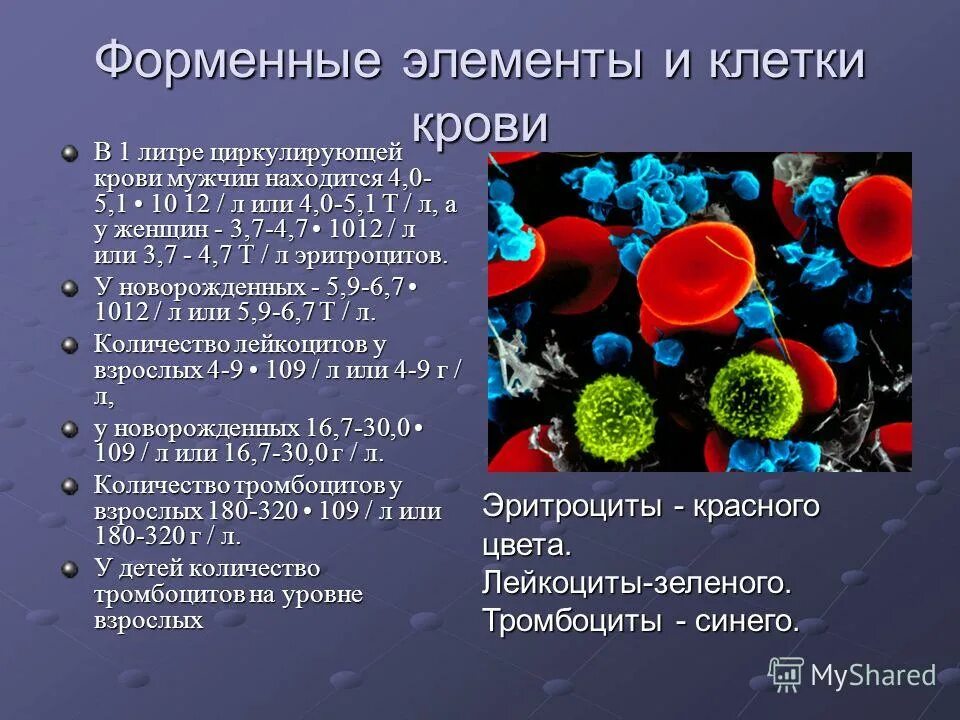 Форменные элементы и клетки крови

В 1 литре циркулирующей крови мужчин находится 4,0-5,1 • 10 12 / л или 4,0-5,1 Т / л, а у женщин - 3,7-4,7 • 1012 / л или 3,7 - 4,7 Т / л эритроцитов.

У новорожденных - 5,9-6,7 • 1012 / л или 5,9-6,7 Т / л.

Количество лейкоцитов у взрослых 4-9 • 109 / л или 4-9 г / л,

у новорожденных 16,7-30,0 • 109 / л или 16,7-30,0 г / л.

Количество тромбоцитов у взрослых 180-320 • 109 / л или 180-320 г / л.

У детей количество тромбоцитов на уровне взрослых

Эритроциты - красного цвета.
Лейкоциты-зеленого.
Тромбоциты - синего.

MyShared